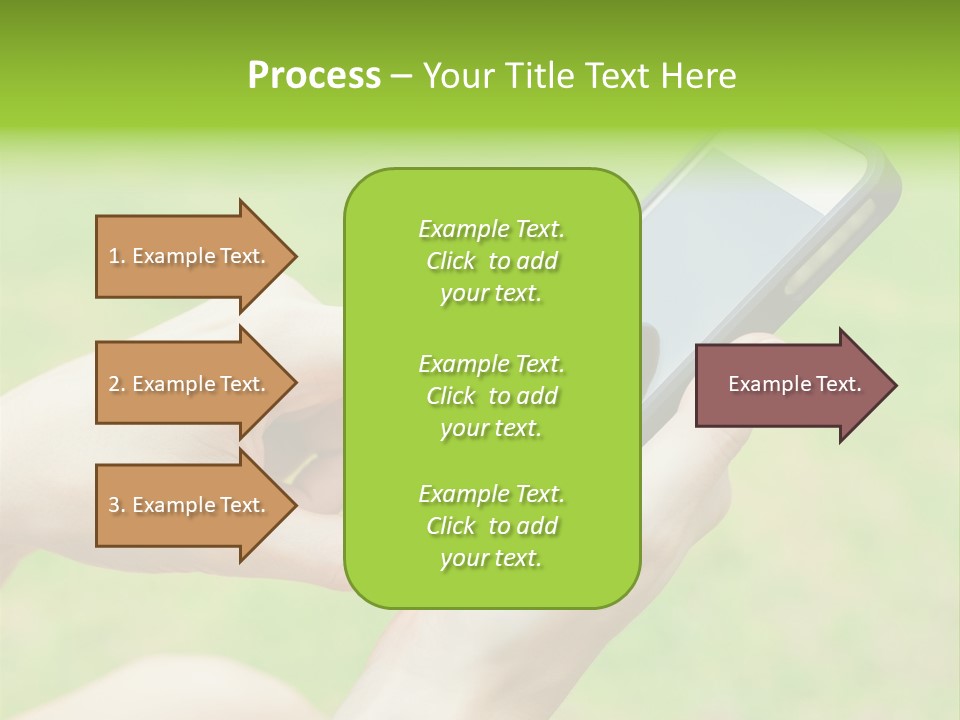 Process – Your Title Text Here

1. Example Text.

2. Example Text.

3. Example Text.

Example Text. Click to add your text.

Example Text. Click to add your text.

Example Text. Click to add your text.

Example Text.